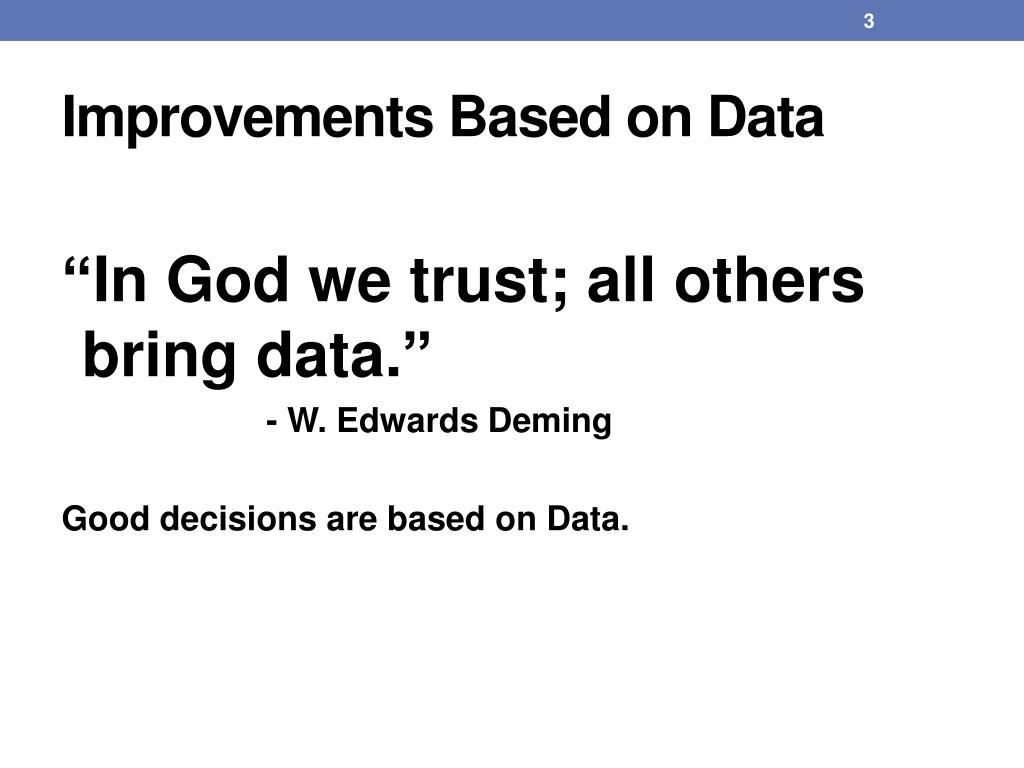 3

Improvements Based on Data

“In God we trust; all others bring data.”

- W. Edwards Deming

Good decisions are based on Data.